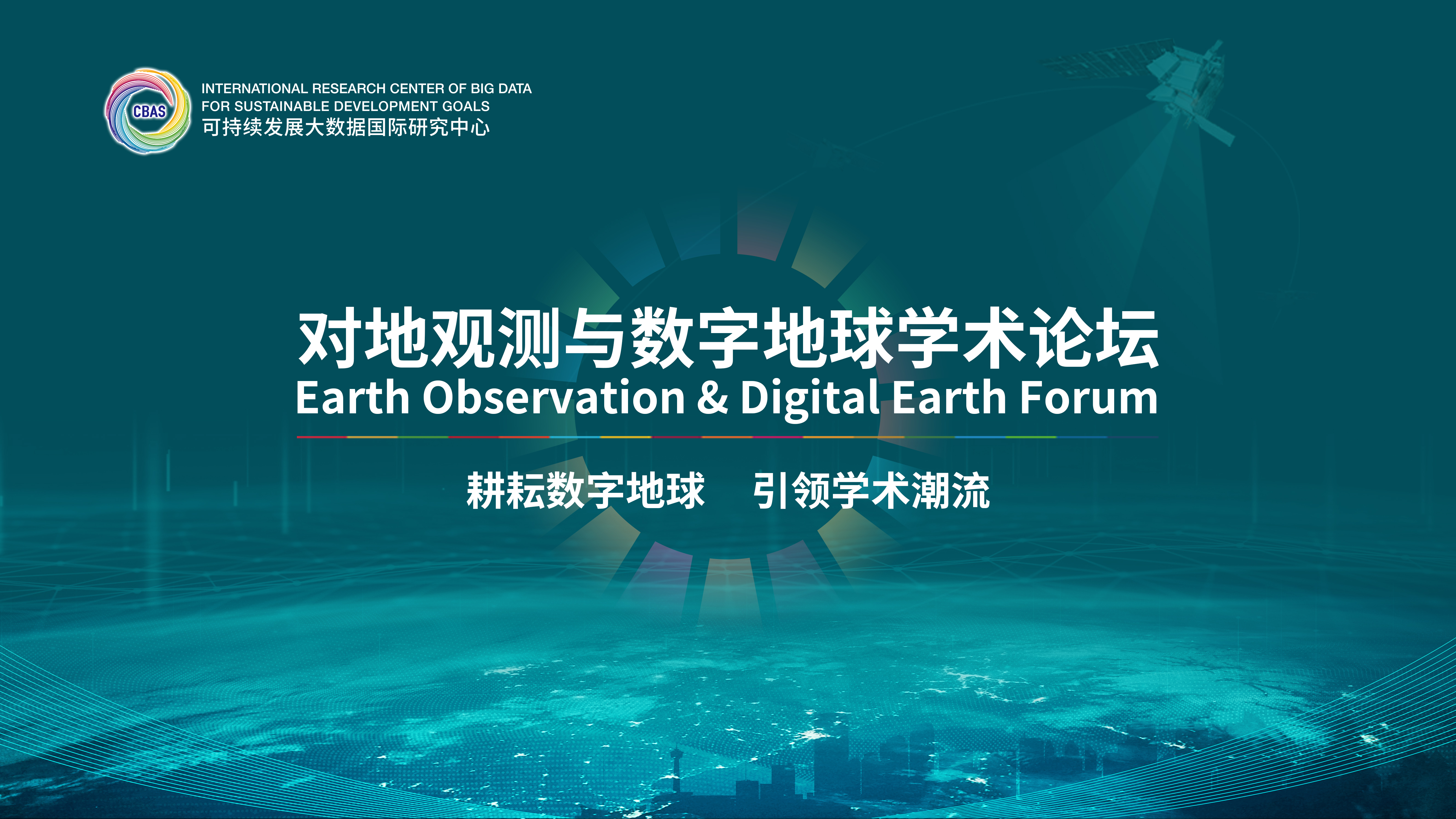 CBAS

INTERNATIONAL RESEARCH CENTER OF BIG DATA FOR SUSTAINABLE DEVELOPMENT GOALS
可持续发展大数据国际研究中心

对地观测与数字地球学术论坛
Earth Observation & Digital Earth Forum

耕耘数字地球　引领学术潮流